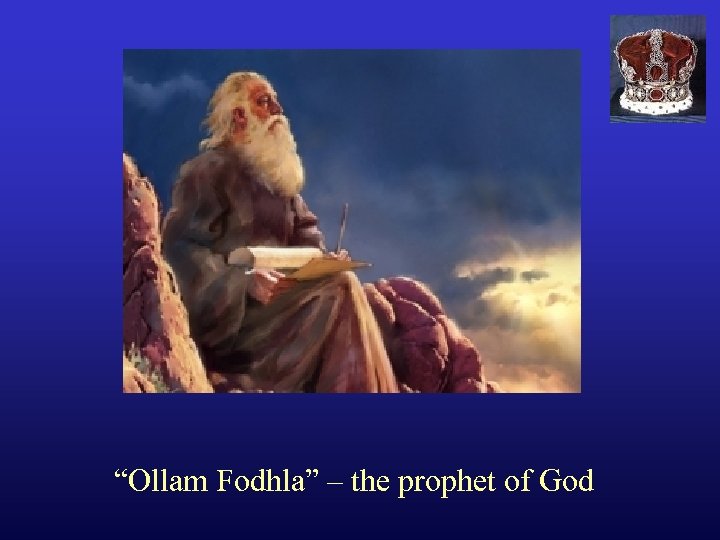 “Ollam Fodhla” – the prophet of God